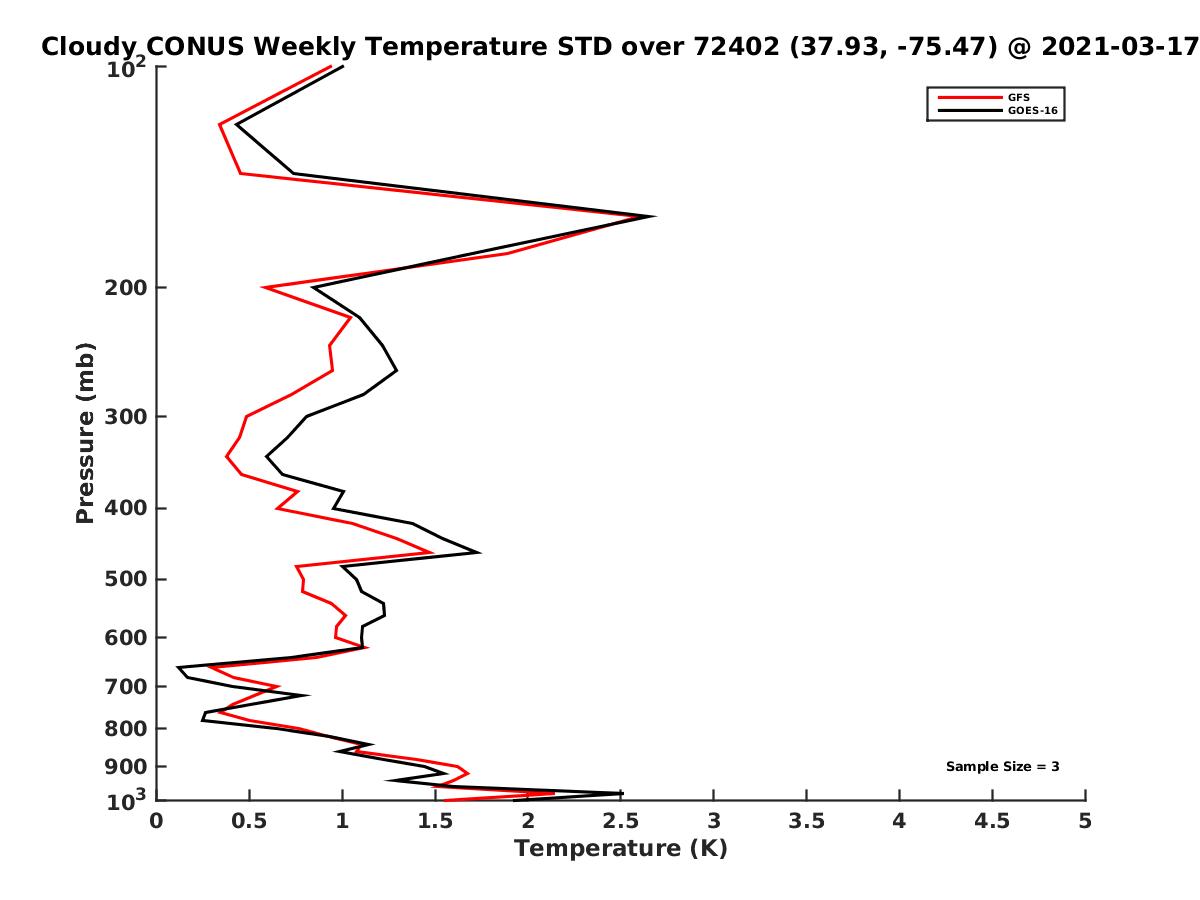 Cloudy CONUS Weekly Temperature STD over 72402 (37.93, -75.47) @ 2021-03-17

GFS
GOES-16

Pressure (mb)

$10^2$
200
300
400
500
600
700
800
900
$10^3$

Sample Size = 3

0
0.5
1
1.5
2
2.5
3
3.5
4
4.5
5

Temperature (K)